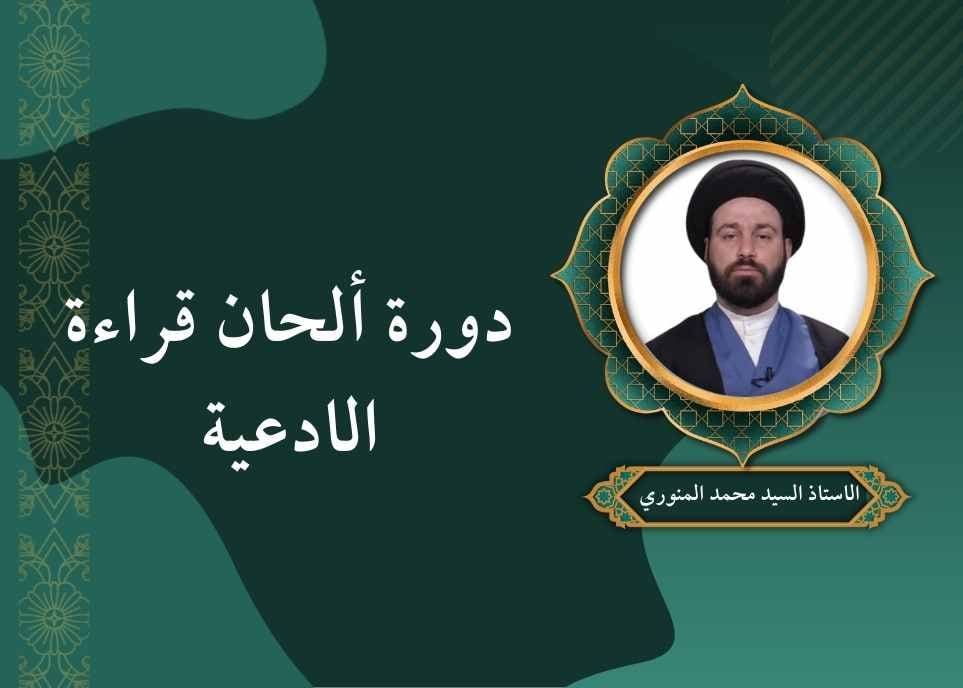 دورة ألحان قراءة الادعية

الاستاذ السيد محمد المنوري